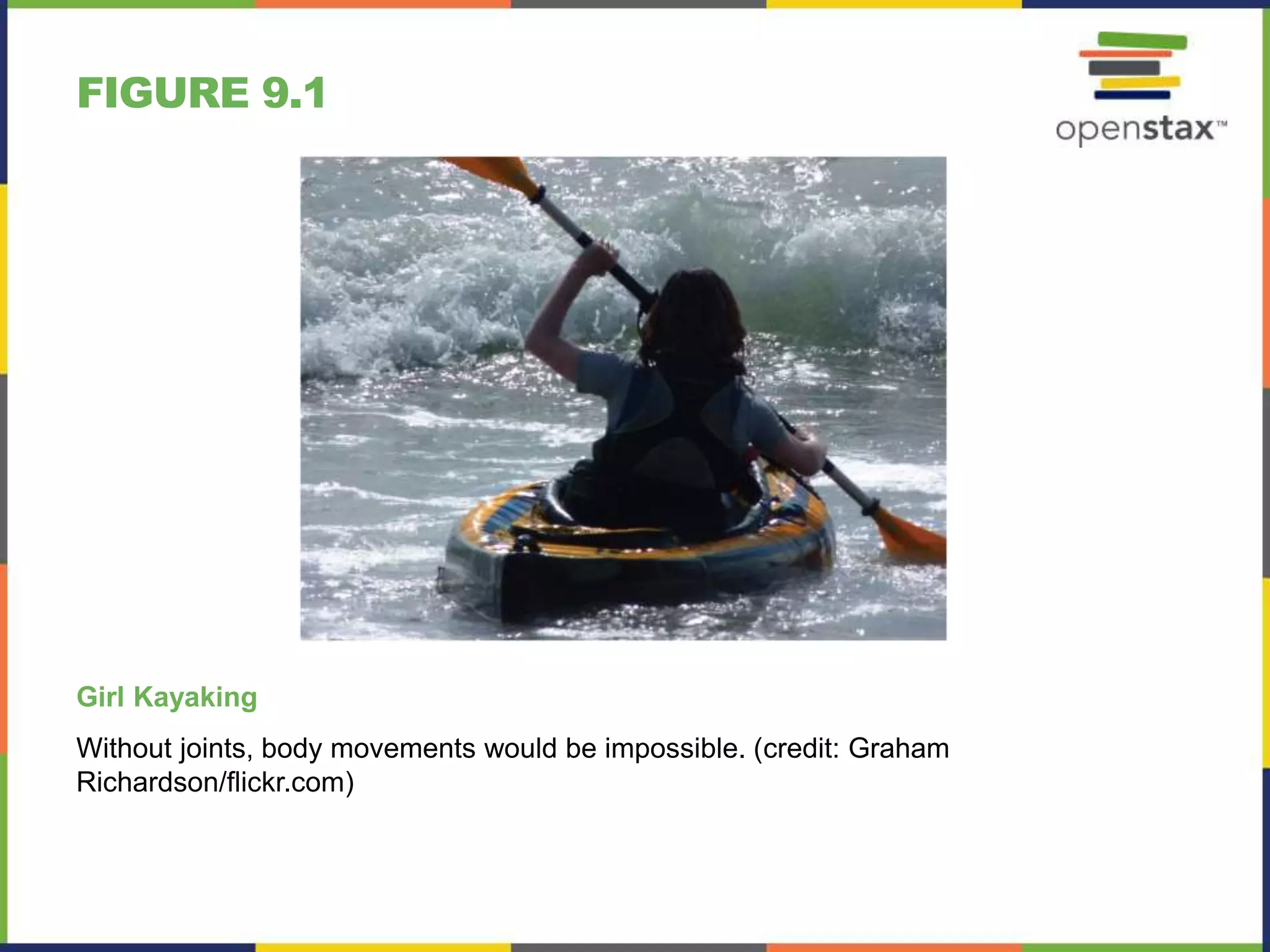 FIGURE 9.1

openstax™

Girl Kayaking

Without joints, body movements would be impossible. (credit: Graham Richardson/flickr.com)